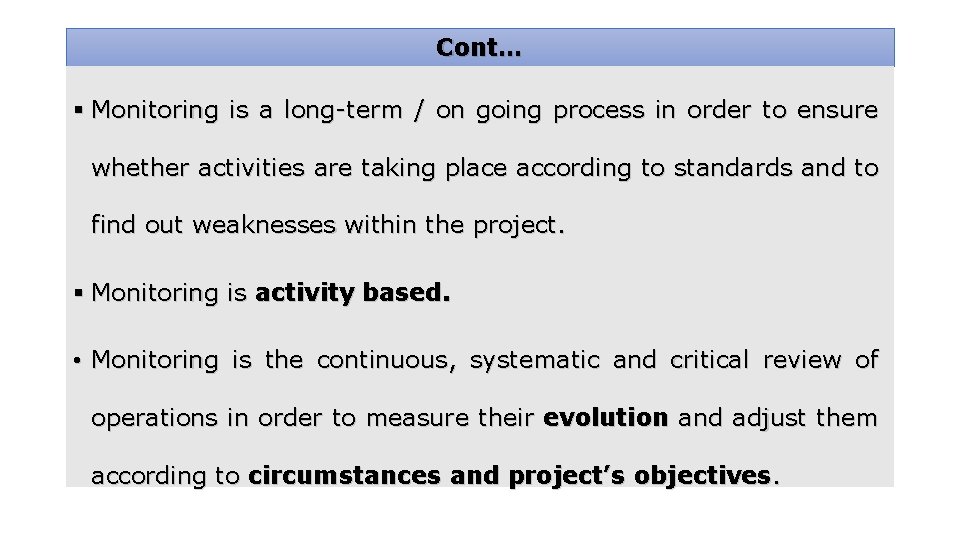 Cont…

▪ Monitoring is a long-term / on going process in order to ensure whether activities are taking place according to standards and to find out weaknesses within the project.

▪ Monitoring is activity based.

• Monitoring is the continuous, systematic and critical review of operations in order to measure their evolution and adjust them according to circumstances and project’s objectives.